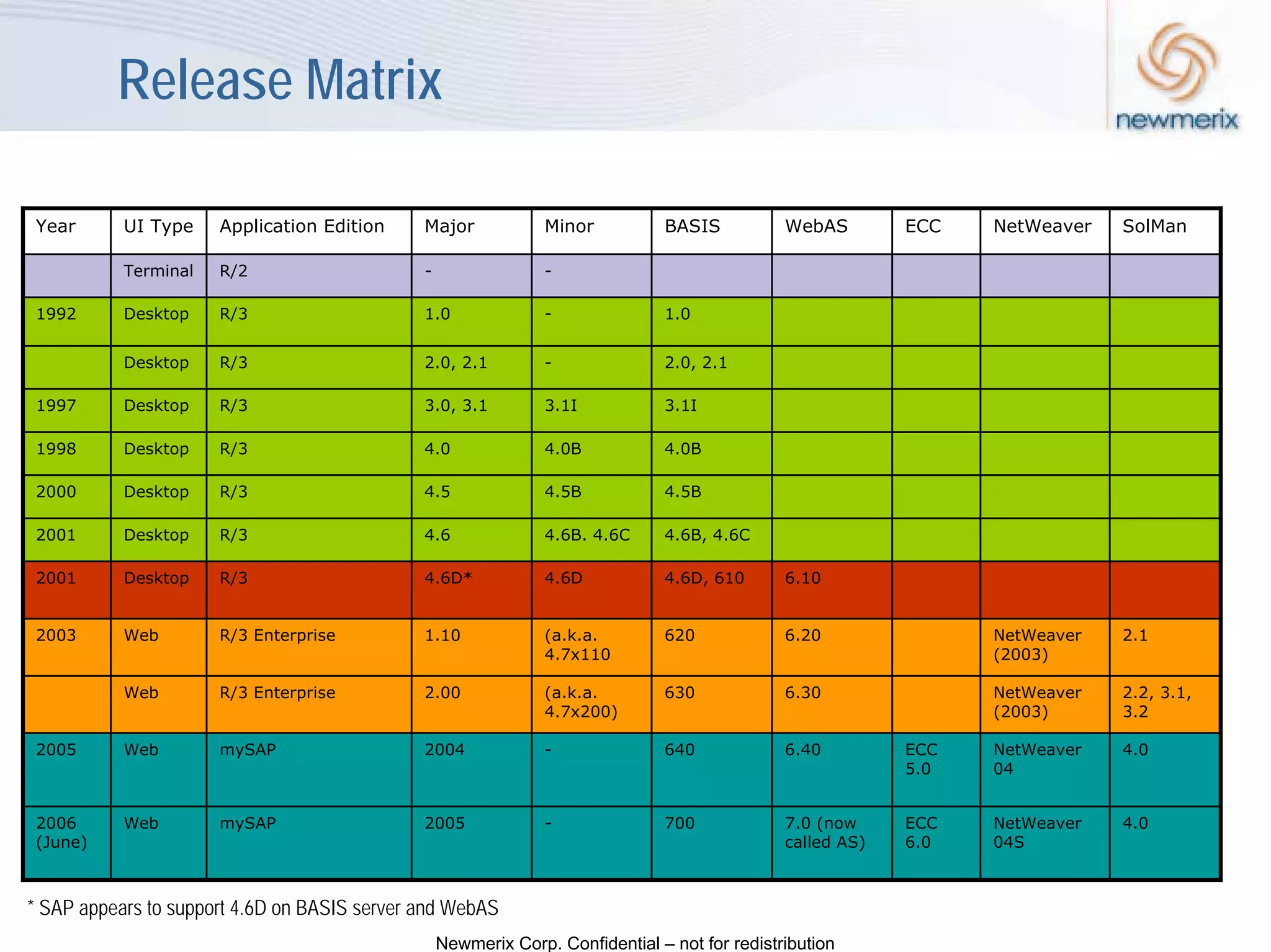 Release Matrix

newmerix

| Year | UI Type | Application Edition | Major | Minor | BASIS | WebAS | ECC | NetWeaver | SolMan |
|---|---|---|---|---|---|---|---|---|---|
| | Terminal | R/2 | - | - | | | | | |
| 1992 | Desktop | R/3 | 1.0 | - | 1.0 | | | | |
| | Desktop | R/3 | 2.0, 2.1 | - | 2.0, 2.1 | | | | |
| 1997 | Desktop | R/3 | 3.0, 3.1 | 3.1I | 3.1I | | | | |
| 1998 | Desktop | R/3 | 4.0 | 4.0B | 4.0B | | | | |
| 2000 | Desktop | R/3 | 4.5 | 4.5B | 4.5B | | | | |
| 2001 | Desktop | R/3 | 4.6 | 4.6B. 4.6C | 4.6B, 4.6C | | | | |
| 2001 | Desktop | R/3 | 4.6D* | 4.6D | 4.6D, 610 | 6.10 | | | |
| 2003 | Web | R/3 Enterprise | 1.10 | (a.k.a. 4.7x110 | 620 | 6.20 | | NetWeaver (2003) | 2.1 |
| | Web | R/3 Enterprise | 2.00 | (a.k.a. 4.7x200) | 630 | 6.30 | | NetWeaver (2003) | 2.2, 3.1, 3.2 |
| 2005 | Web | mySAP | 2004 | - | 640 | 6.40 | ECC 5.0 | NetWeaver 04 | 4.0 |
| 2006 (June) | Web | mySAP | 2005 | - | 700 | 7.0 (now called AS) | ECC 6.0 | NetWeaver 04S | 4.0 |

* SAP appears to support 4.6D on BASIS server and WebAS

Newmerix Corp. Confidential – not for redistribution